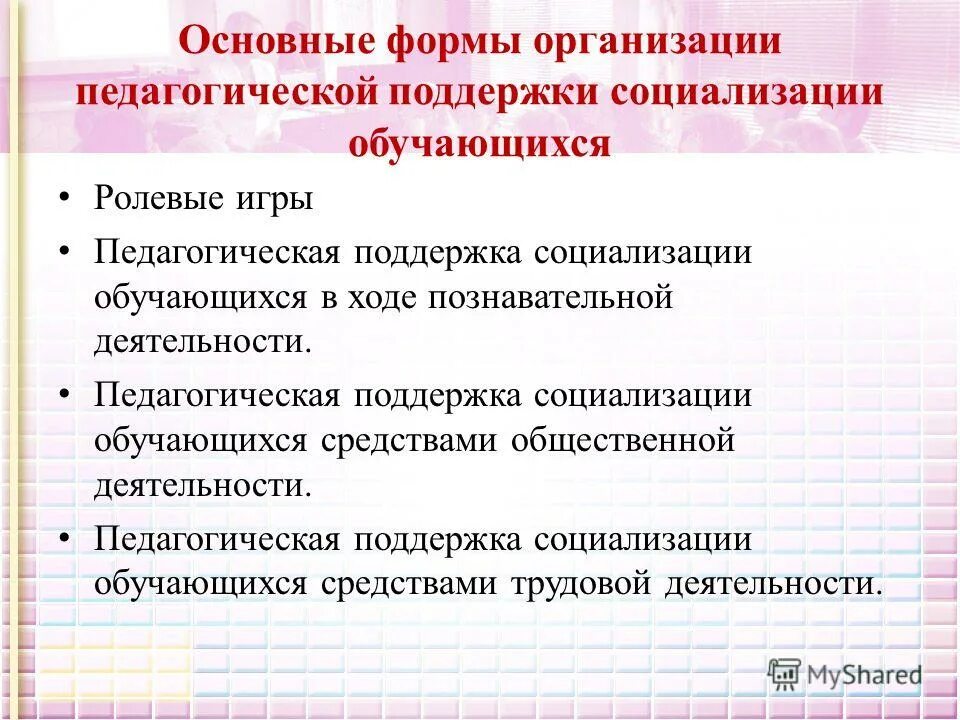 Основные формы организации педагогической поддержки социализации обучающихся

• Ролевые игры
• Педагогическая поддержка социализации обучающихся в ходе познавательной деятельности.
• Педагогическая поддержка социализации обучающихся средствами общественной деятельности.
• Педагогическая поддержка социализации обучающихся средствами трудовой деятельности.

MyShared